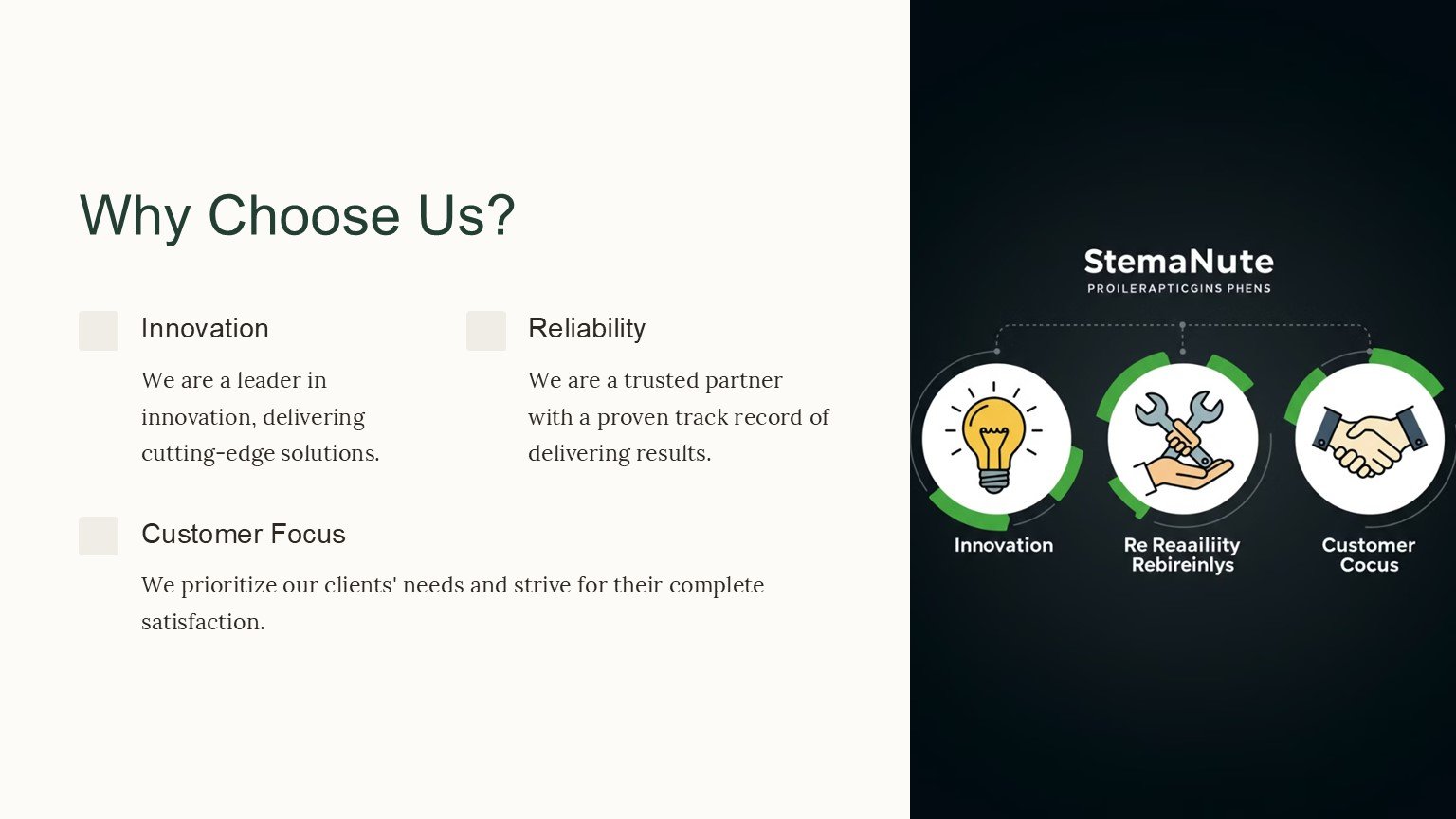 Why Choose Us?

Innovation

We are a leader in innovation, delivering cutting-edge solutions.

Reliability

We are a trusted partner with a proven track record of delivering results.

Customer Focus

We prioritize our clients' needs and strive for their complete satisfaction.

StemaNute
PROILERAPTICGINS PHENS

Innovation

Re Reaailiity
Rebireinlys

Customer
Cocus